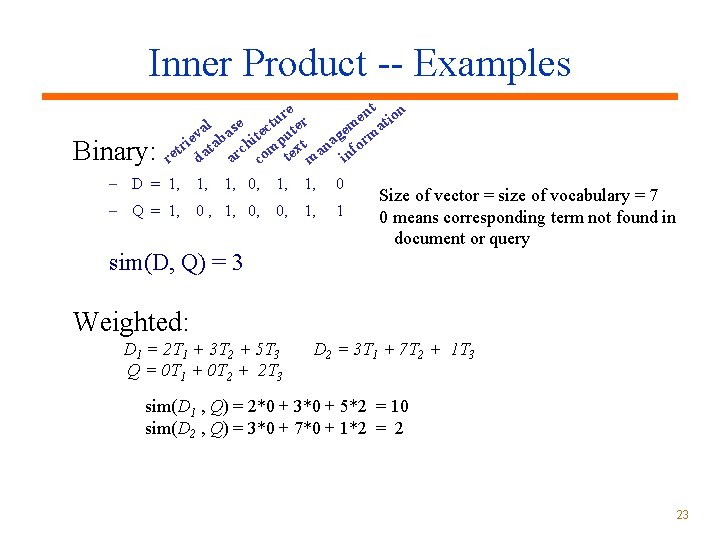 Inner Product -- Examples

Binary:

retrieval database architecture computer text management information

– D = 1, 1, 1, 0, 1, 1, 0

– Q = 1, 0 , 1, 0, 0, 1, 1

Size of vector = size of vocabulary = 7
0 means corresponding term not found in document or query

sim(D, Q) = 3

Weighted:

$D_1 = 2T_1 + 3T_2 + 5T_3$ $D_2 = 3T_1 + 7T_2 + 1T_3$
$Q = 0T_1 + 0T_2 + 2T_3$

sim($D_1$ , $Q$) = 2*0 + 3*0 + 5*2 = 10
sim($D_2$ , $Q$) = 3*0 + 7*0 + 1*2 = 2

23